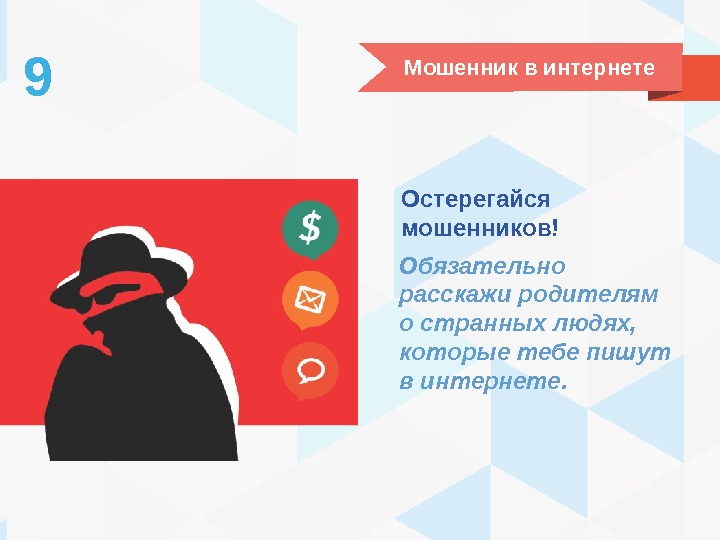 9

Мошенник в интернете

$

Остерегайся мошенников!

Обязательно расскажи родителям о странных людях, которые тебе пишут в интернете.